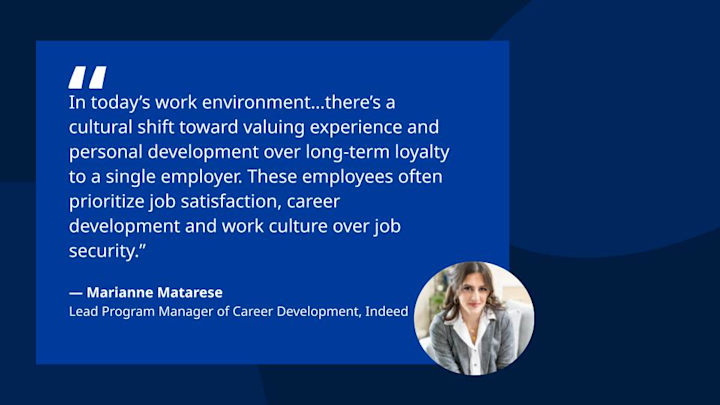 "
In today's work environment…there's a cultural shift toward valuing experience and personal development over long-term loyalty to a single employer. These employees often prioritize job satisfaction, career development and work culture over job security."

— Marianne Matarese
Lead Program Manager of Career Development, Indeed